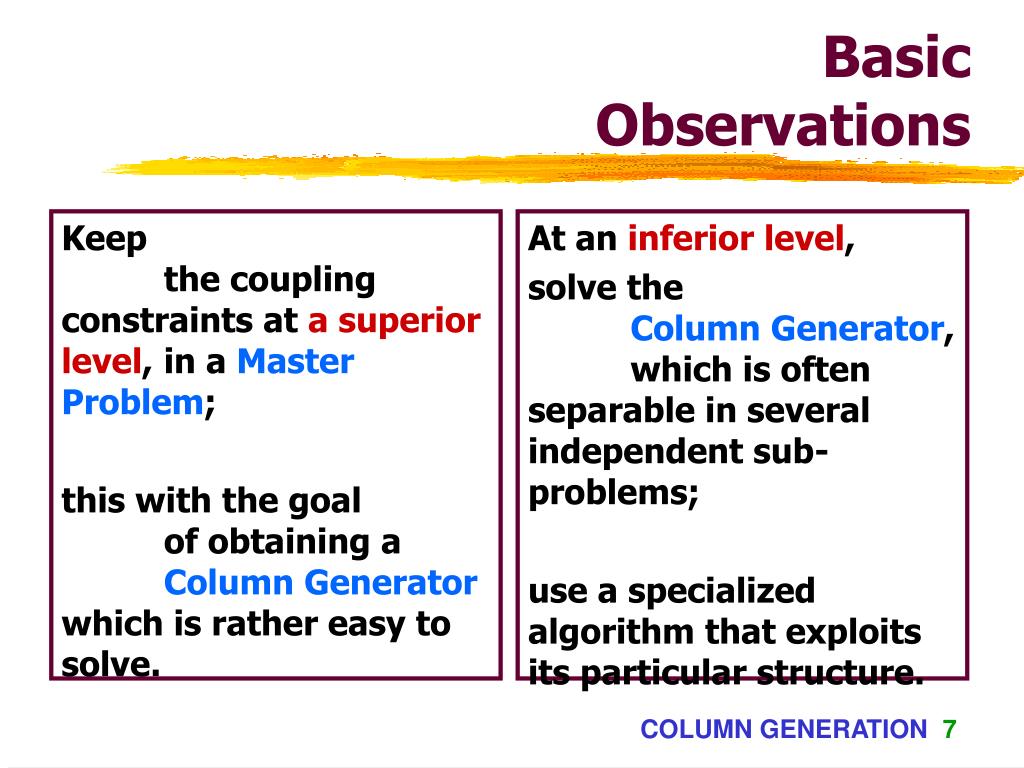 Basic Observations

Keep the coupling constraints at a superior level, in a Master Problem;

this with the goal of obtaining a Column Generator which is rather easy to solve.

At an inferior level,

solve the Column Generator, which is often separable in several independent sub-problems;

use a specialized algorithm that exploits its particular structure.

COLUMN GENERATION 7